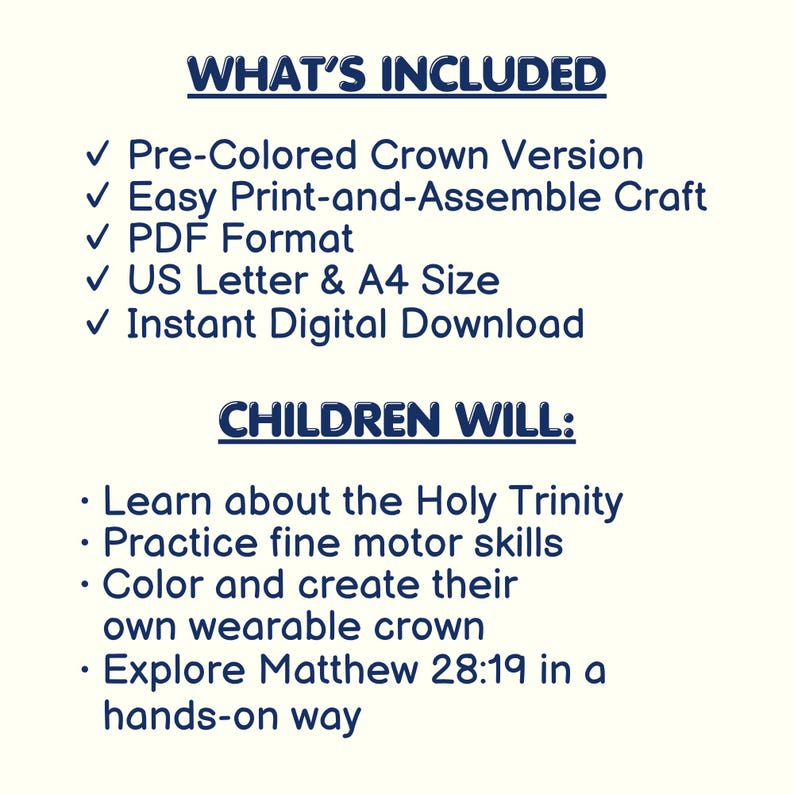 WHAT'S INCLUDED

✓ Pre-Colored Crown Version
✓ Easy Print-and-Assemble Craft
✓ PDF Format
✓ US Letter & A4 Size
✓ Instant Digital Download

CHILDREN WILL:

· Learn about the Holy Trinity
· Practice fine motor skills
· Color and create their own wearable crown
· Explore Matthew 28:19 in a hands-on way